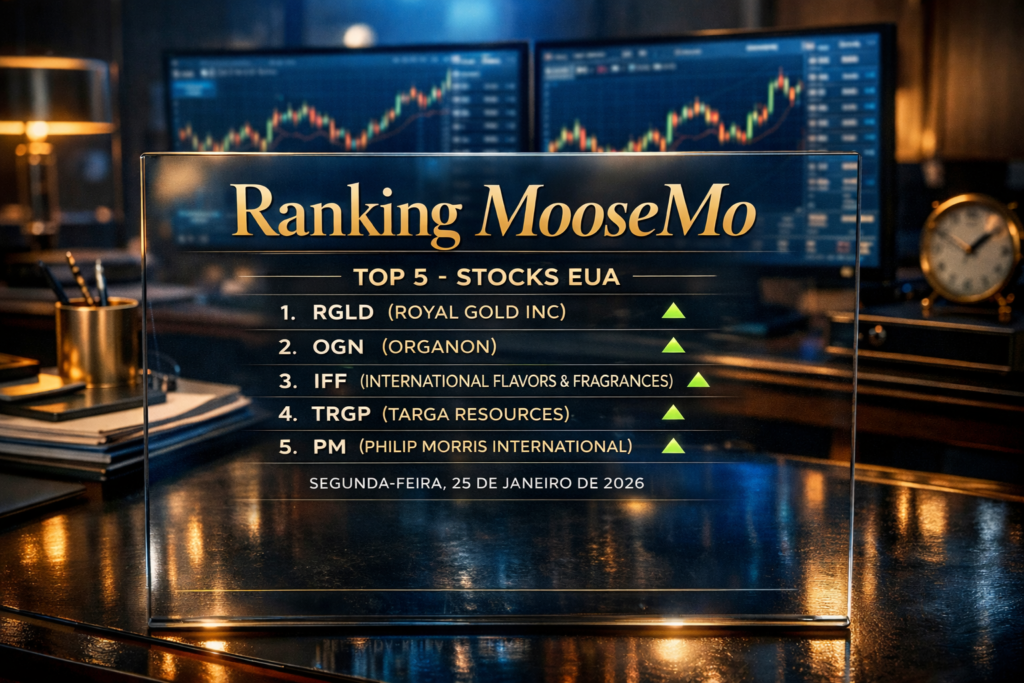 Ranking MooseMo

TOP 5 - STOCKS EUA

1. RGLD (ROYAL GOLD INC)
2. OGN (ORGANON)
3. IFF (INTERNATIONAL FLAVORS & FRAGRANCES)
4. TRGP (TARGA RESOURCES)
5. PM (PHILIP MORRIS INTERNATIONAL)

SEGUNDA-FEIRA, 25 DE JANEIRO DE 2026